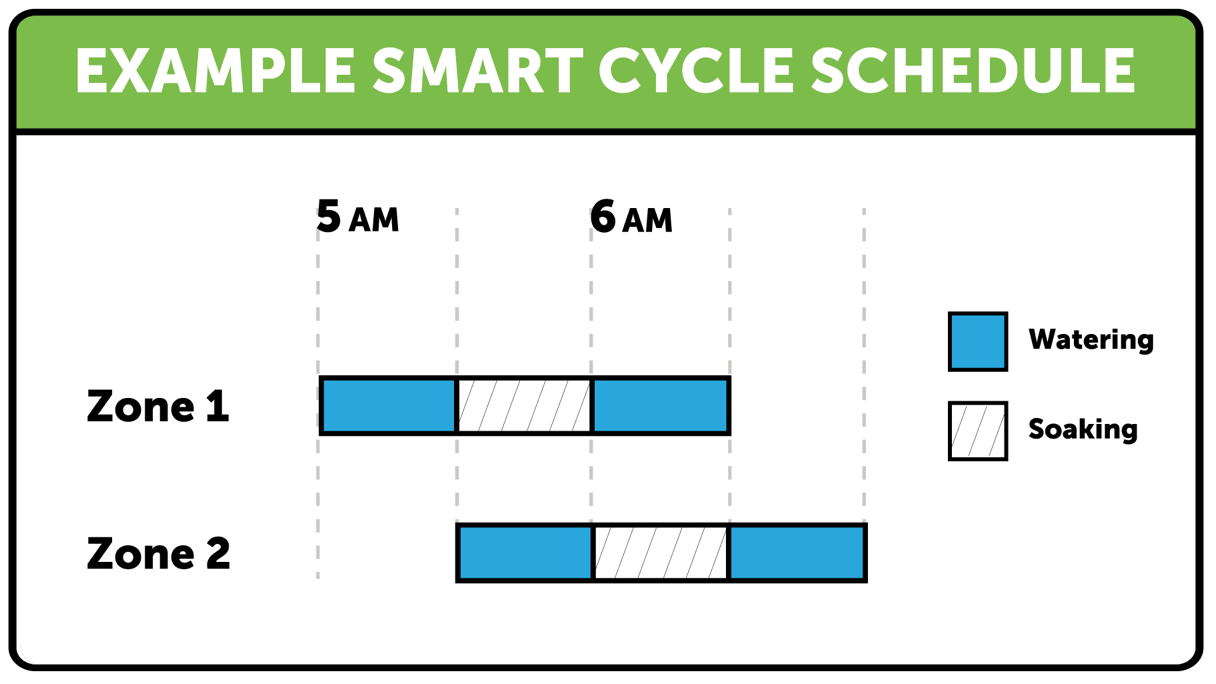 EXAMPLE SMART CYCLE SCHEDULE

5 AM

6 AM

Zone 1

Zone 2

Watering

Soaking